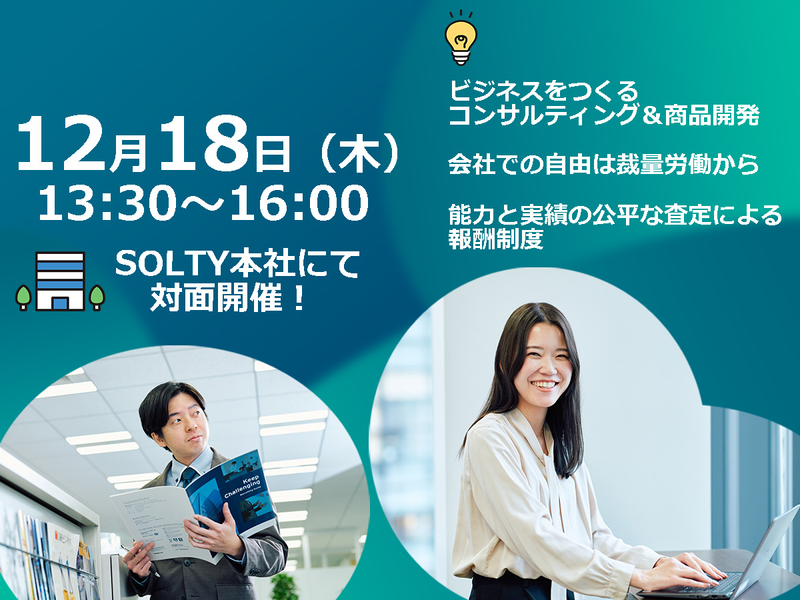 12月18日（木）
13:30～16:00

SOLTY本社にて
対面開催！

ビジネスをつくる
コンサルティング＆商品開発

会社での自由は裁量労働から

能力と実績の公平な査定による
報酬制度

Keep
Challenging